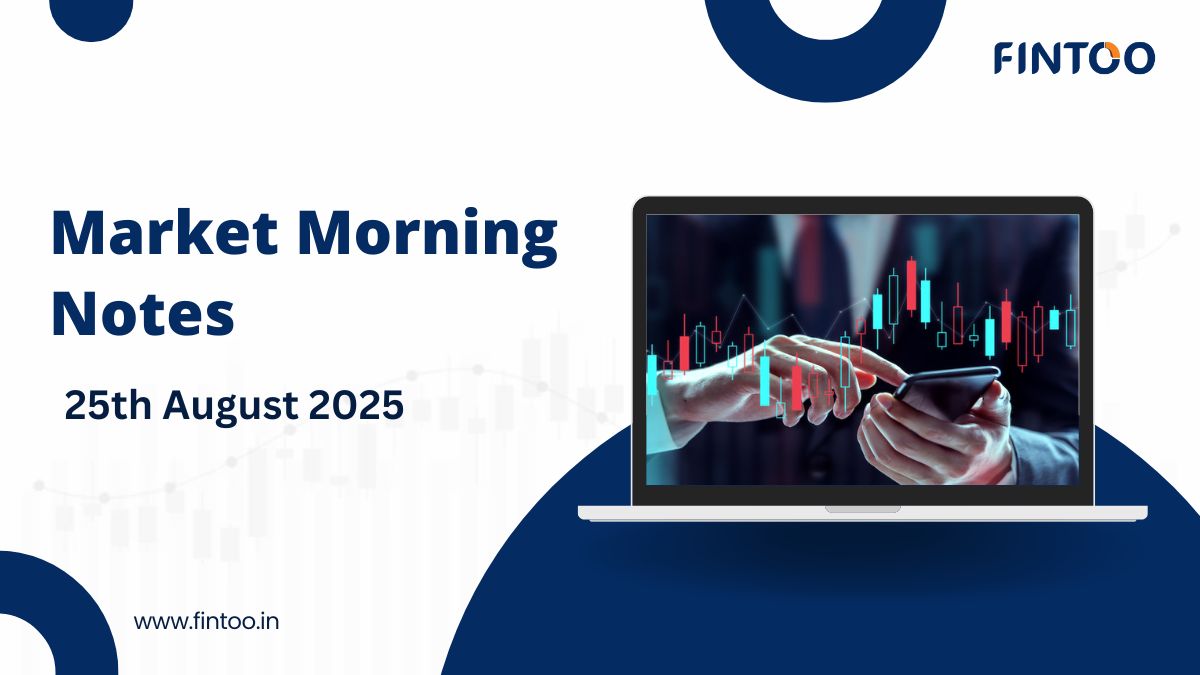 FINTOO

Market Morning Notes

25th August 2025

www.fintoo.in